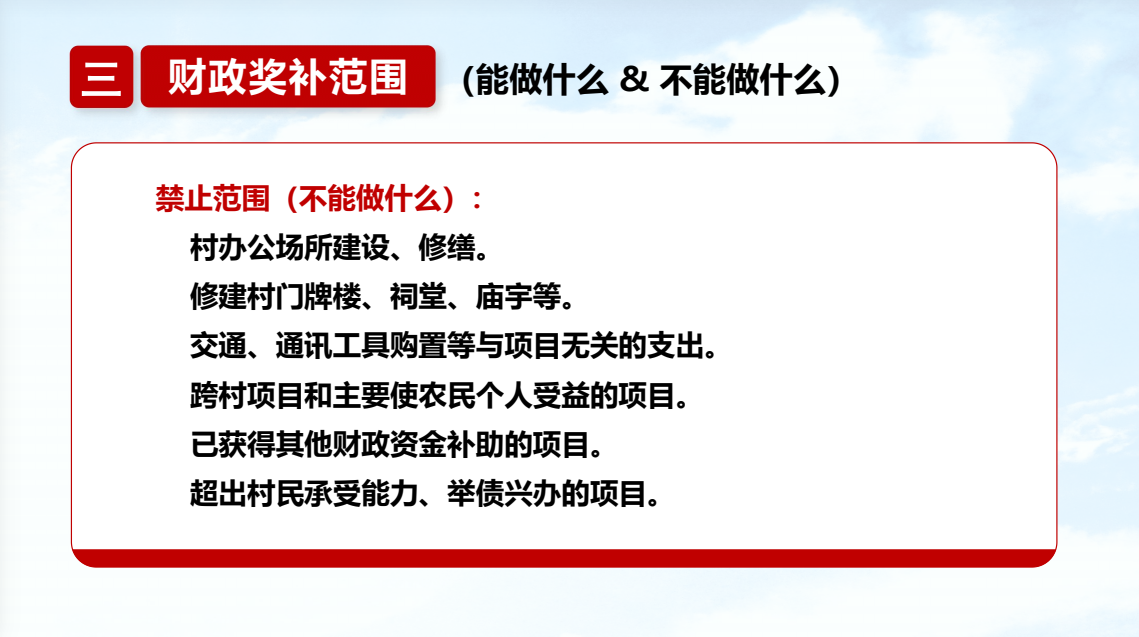 三 财政奖补范围 (能做什么 & 不能做什么)

禁止范围（不能做什么）：

村办公场所建设、修缮。

修建村门牌楼、祠堂、庙宇等。

交通、通讯工具购置等与项目无关的支出。

跨村项目和主要使农民个人受益的项目。

已获得其他财政资金补助的项目。

超出村民承受能力、举债兴办的项目。